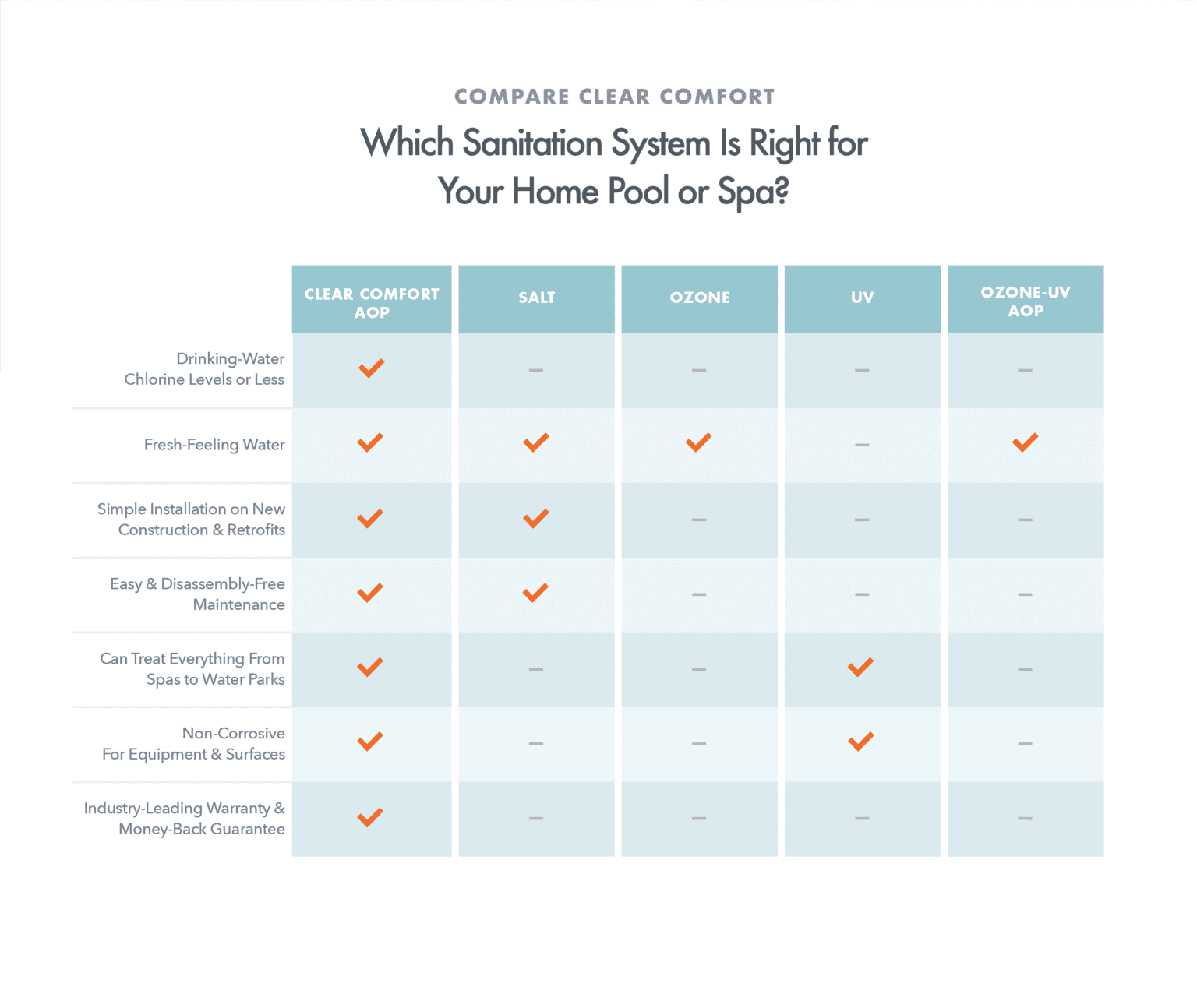 COMPARE CLEAR COMFORT

Which Sanitation System Is Right for Your Home Pool or Spa?

| | CLEAR COMFORT AOP | SALT | OZONE | UV | OZONE-UV AOP |
|---|---|---|---|---|---|
| Drinking-Water Chlorine Levels or Less | ✓ | – | – | – | – |
| Fresh-Feeling Water | ✓ | ✓ | ✓ | – | ✓ |
| Simple Installation on New Construction & Retrofits | ✓ | ✓ | – | – | – |
| Easy & Disassembly-Free Maintenance | ✓ | ✓ | – | – | – |
| Can Treat Everything From Spas to Water Parks | ✓ | – | – | ✓ | – |
| Non-Corrosive For Equipment & Surfaces | ✓ | – | – | ✓ | – |
| Industry-Leading Warranty & Money-Back Guarantee | ✓ | – | – | – | – |